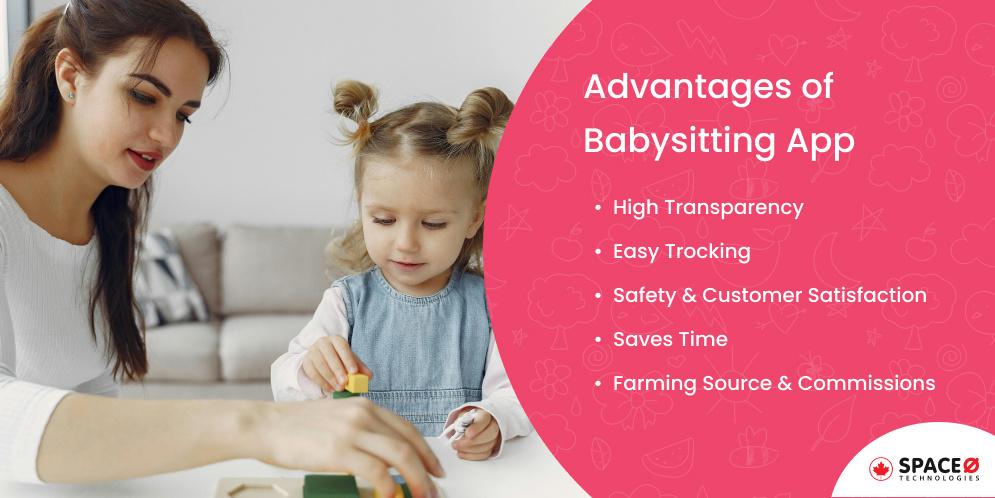 Advantages of Babysitting App

• High Transparency
• Easy Trocking
• Safety & Customer Satisfaction
• Saves Time
• Farming Source & Commissions

SPACEO TECHNOLOGIES